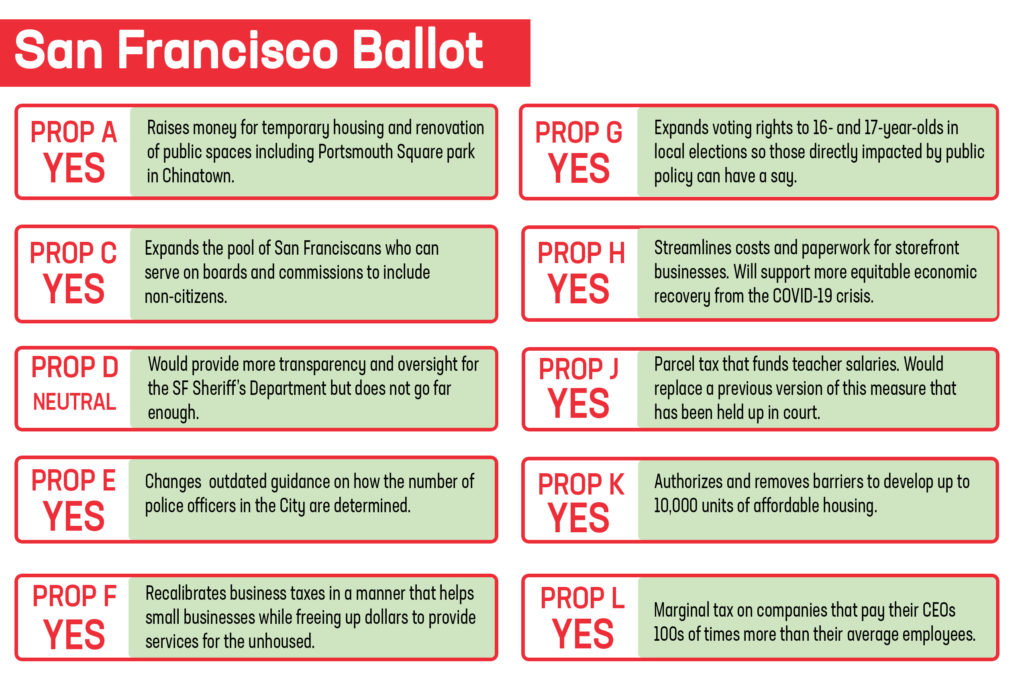 San Francisco Ballot

PROP A
YES
Raises money for temporary housing and renovation of public spaces including Portsmouth Square park in Chinatown.

PROP C
YES
Expands the pool of San Franciscans who can serve on boards and commissions to include non-citizens.

PROP D
NEUTRAL
Would provide more transparency and oversight for the SF Sheriff's Department but does not go far enough.

PROP E
YES
Changes outdated guidance on how the number of police officers in the City are determined.

PROP F
YES
Recalibrates business taxes in a manner that helps small businesses while freeing up dollars to provide services for the unhoused.

PROP G
YES
Expands voting rights to 16- and 17-year-olds in local elections so those directly impacted by public policy can have a say.

PROP H
YES
Streamlines costs and paperwork for storefront businesses. Will support more equitable economic recovery from the COVID-19 crisis.

PROP J
YES
Parcel tax that funds teacher salaries. Would replace a previous version of this measure that has been held up in court.

PROP K
YES
Authorizes and removes barriers to develop up to 10,000 units of affordable housing.

PROP L
YES
Marginal tax on companies that pay their CEOs 100s of times more than their average employees.